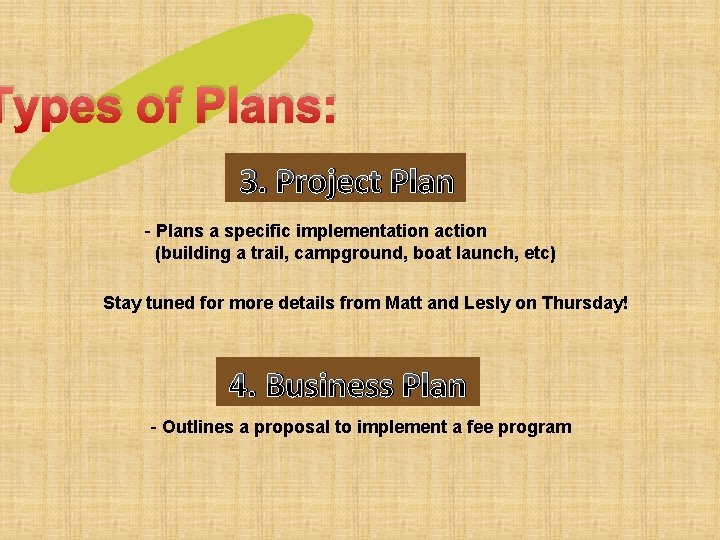 Types of Plans:

3. Project Plan

- Plans a specific implementation action (building a trail, campground, boat launch, etc)

Stay tuned for more details from Matt and Lesly on Thursday!

4. Business Plan

- Outlines a proposal to implement a fee program